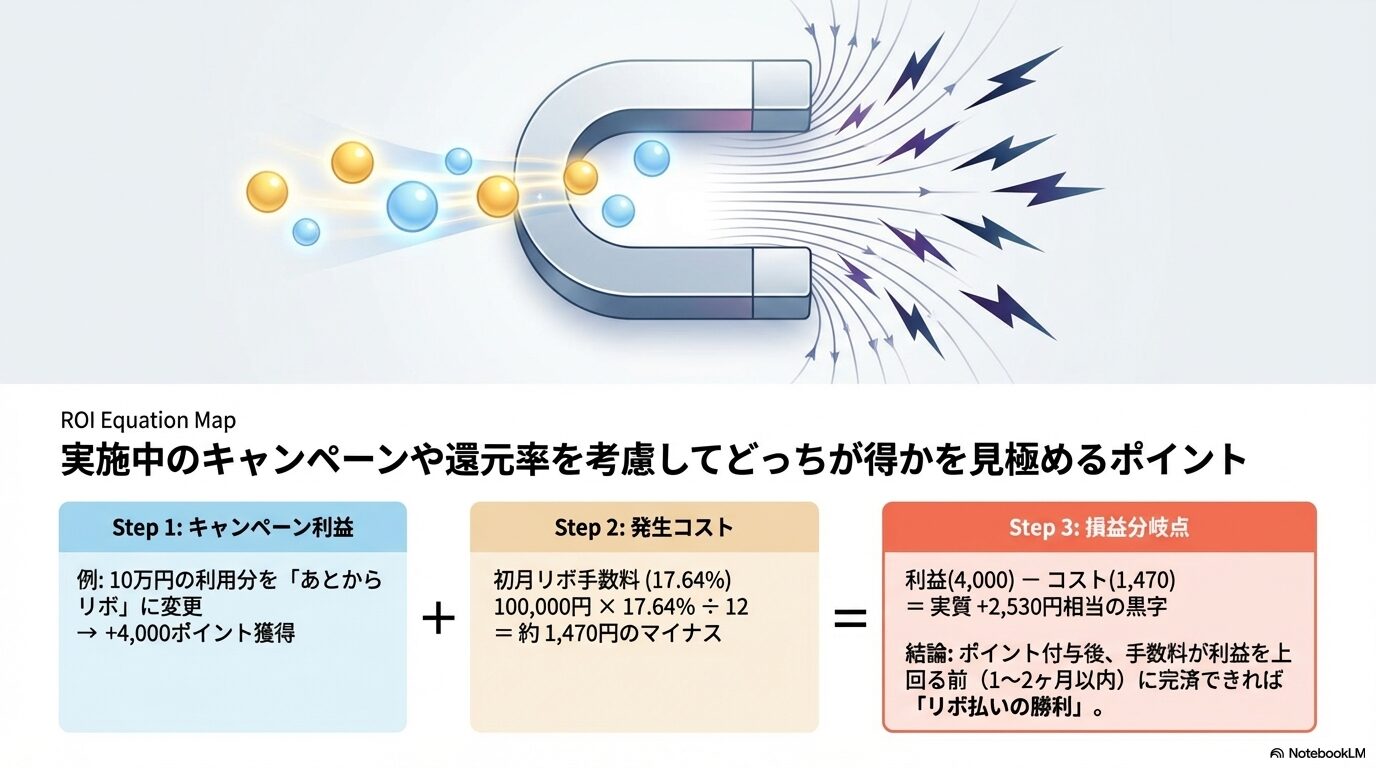 ROI Equation Map

実施中のキャンペーンや還元率を考慮してどっちが得かを見極めるポイント

Step 1: キャンペーン利益

例: 10万円の利用分を「あとからリボ」に変更
→ +4,000ポイント獲得

+

Step 2: 発生コスト

初月リボ手数料 (17.64%)
100,000円 × 17.64% ÷ 12
= 約 1,470円のマイナス

=

Step 3: 損益分岐点

利益(4,000) − コスト(1,470)
= 実質 +2,530円相当の黒字

結論: ポイント付与後、手数料が利益を上回る前（1〜2ヶ月以内）に完済できれば「リボ払いの勝利」。

NotebookLM